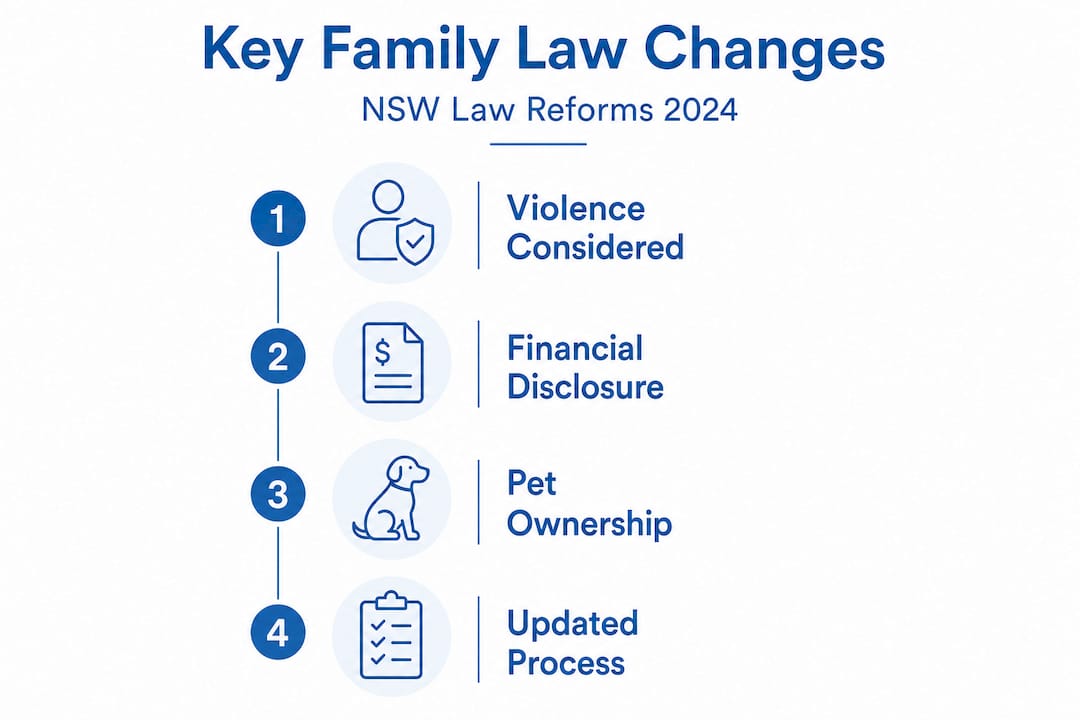 Key Family Law Changes

NSW Law Reforms 2024

1 Violence Considered

2 $ Financial Disclosure

3 Pet Ownership

4 Updated Process